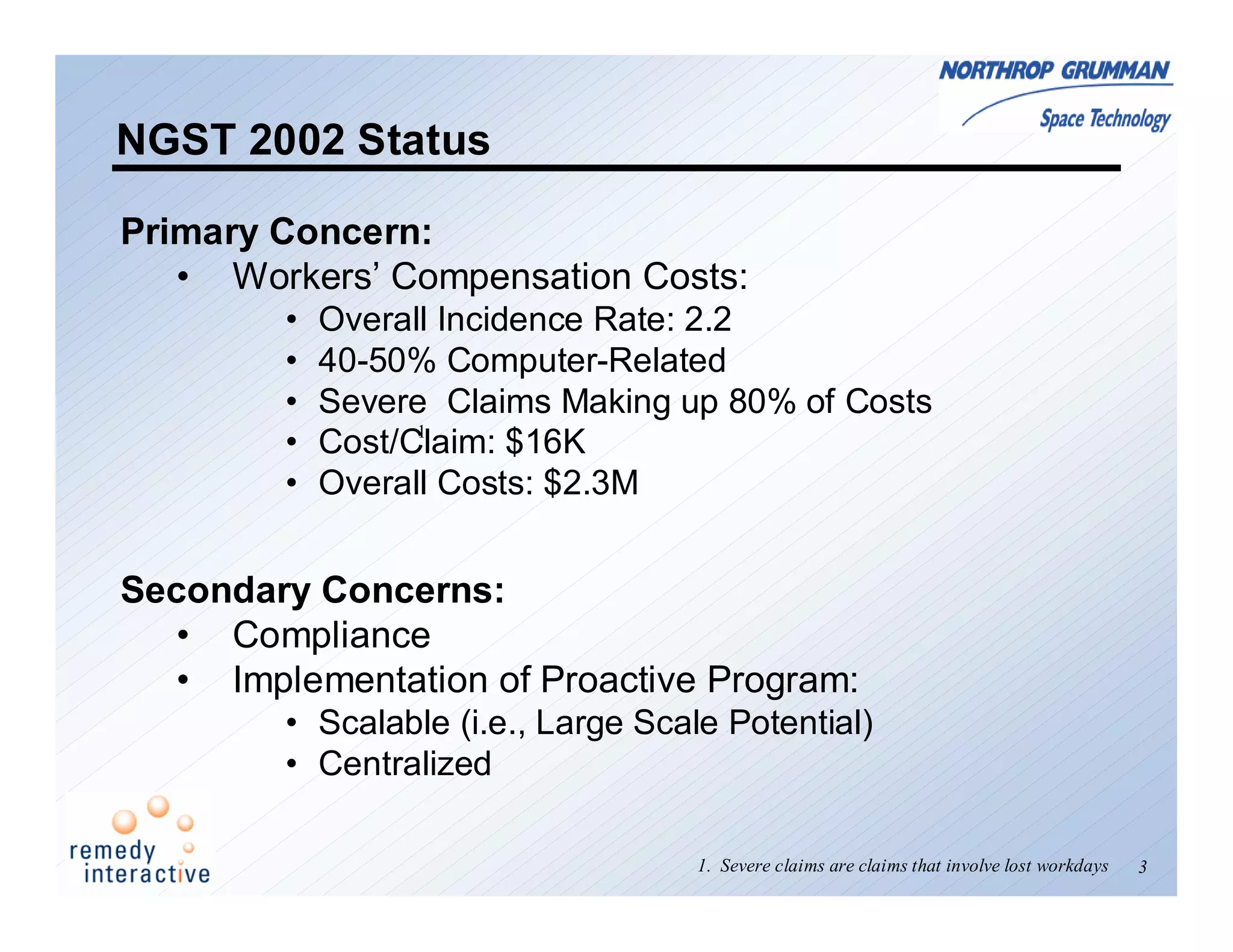 NORTHROP GRUMMAN
Space Technology

NGST 2002 Status

Primary Concern:

• Workers' Compensation Costs:
• Overall Incidence Rate: 2.2
• 40-50% Computer-Related
• Severe Claims Making up 80% of Costs
• Cost/Claim: $16K
• Overall Costs: $2.3M

Secondary Concerns:

• Compliance
• Implementation of Proactive Program:
• Scalable (i.e., Large Scale Potential)
• Centralized

remedy interactive

1. Severe claims are claims that involve lost workdays

3